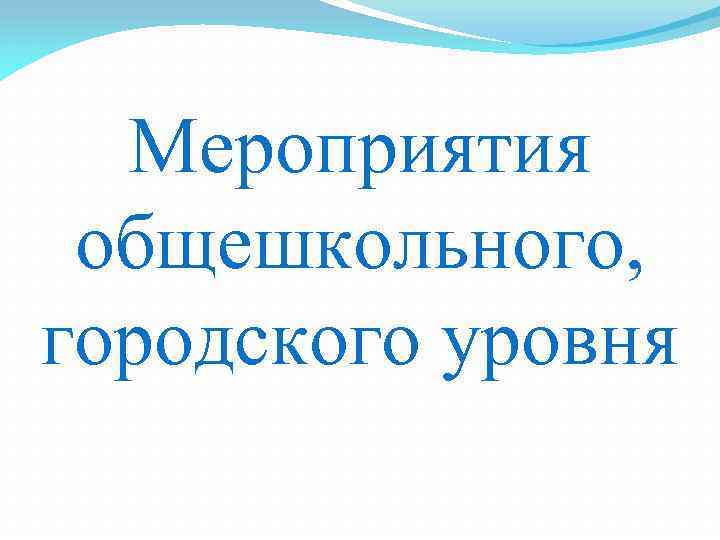 Мероприятия общешкольного, городского уровня